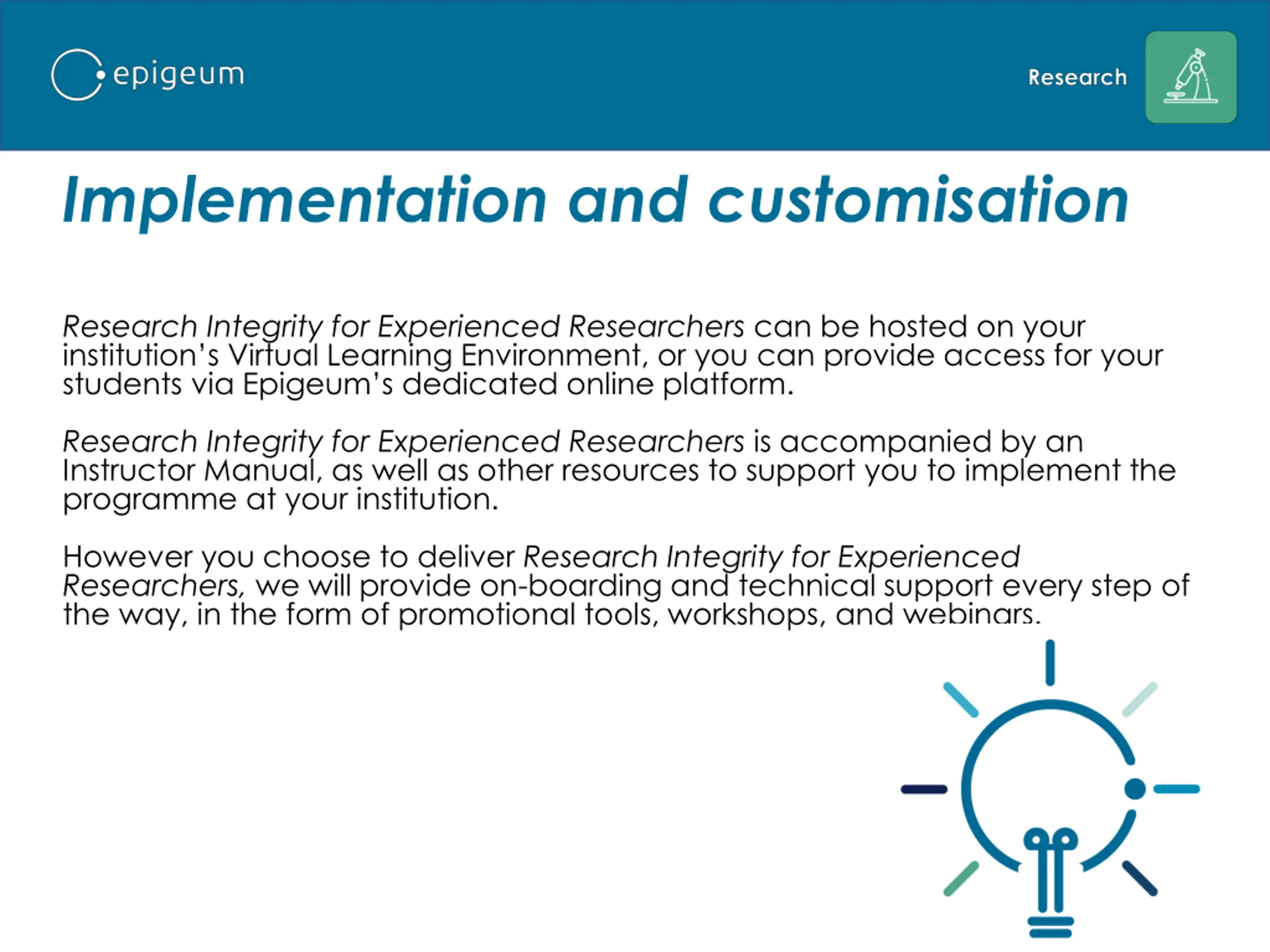 epigeum

Research

Implementation and customisation

Research Integrity for Experienced Researchers can be hosted on your institution's Virtual Learning Environment, or you can provide access for your students via Epigeum's dedicated online platform.

Research Integrity for Experienced Researchers is accompanied by an Instructor Manual, as well as other resources to support you to implement the programme at your institution.

However you choose to deliver Research Integrity for Experienced Researchers, we will provide on-boarding and technical support every step of the way, in the form of promotional tools, workshops, and webinars.